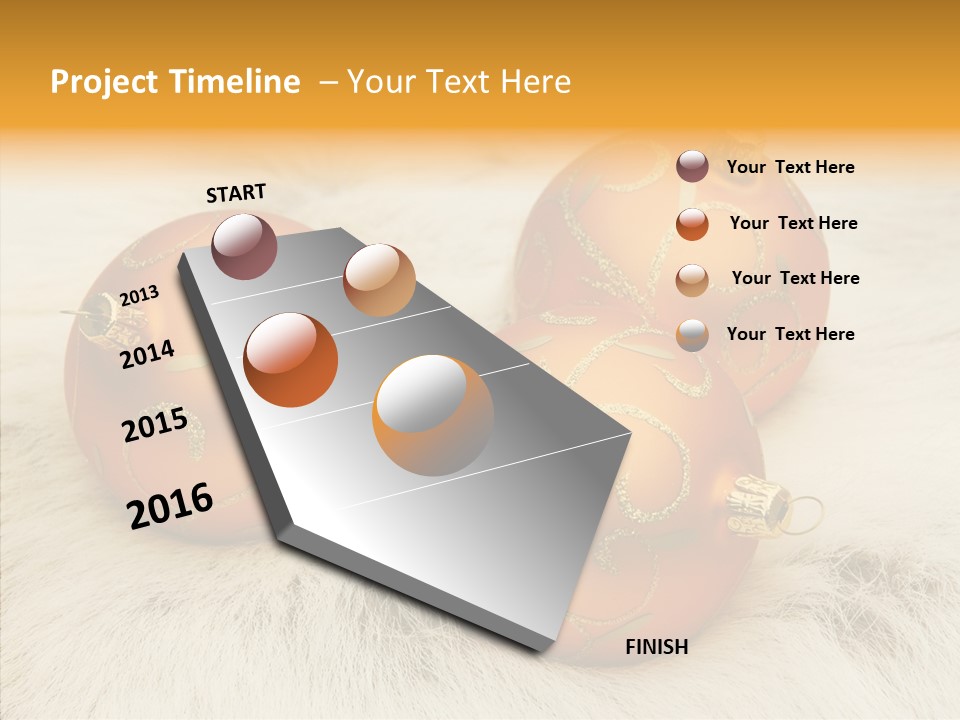 Project Timeline – Your Text Here

START

2013

2014

2015

2016

FINISH

Your Text Here

Your Text Here

Your Text Here

Your Text Here